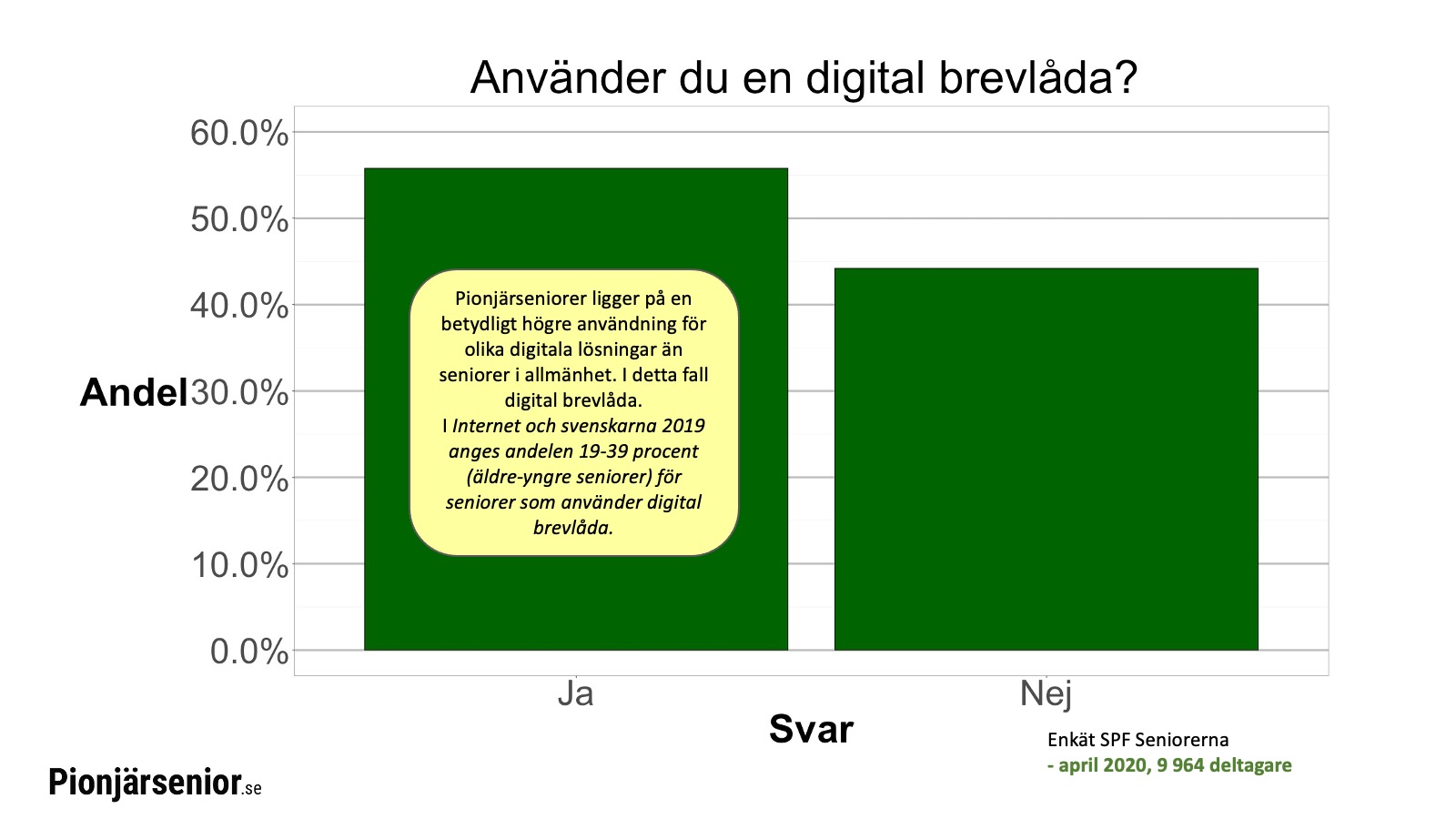 Använder du en digital brevlåda?

60.0%
50.0%
40.0%
Andel 30.0%
20.0%
10.0%
0.0%

Pionjärseniorer ligger på en betydligt högre användning för olika digitala lösningar än seniorer i allmänhet. I detta fall digital brevlåda.
I Internet och svenskarna 2019 anges andelen 19-39 procent (äldre-yngre seniorer) för seniorer som använder digital brevlåda.

Ja
Nej
Svar

Enkät SPF Seniorerna
- april 2020, 9 964 deltagare

Pionjärsenior.se